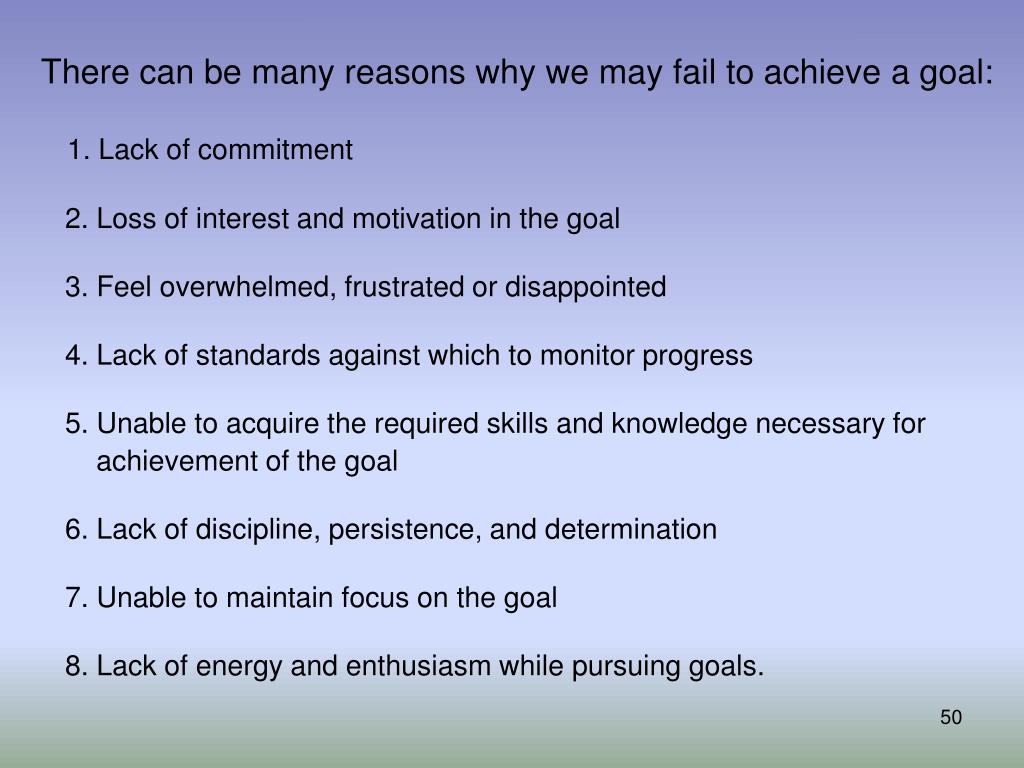 There can be many reasons why we may fail to achieve a goal:

1. Lack of commitment

2. Loss of interest and motivation in the goal

3. Feel overwhelmed, frustrated or disappointed

4. Lack of standards against which to monitor progress

5. Unable to acquire the required skills and knowledge necessary for achievement of the goal

6. Lack of discipline, persistence, and determination

7. Unable to maintain focus on the goal

8. Lack of energy and enthusiasm while pursuing goals.

50